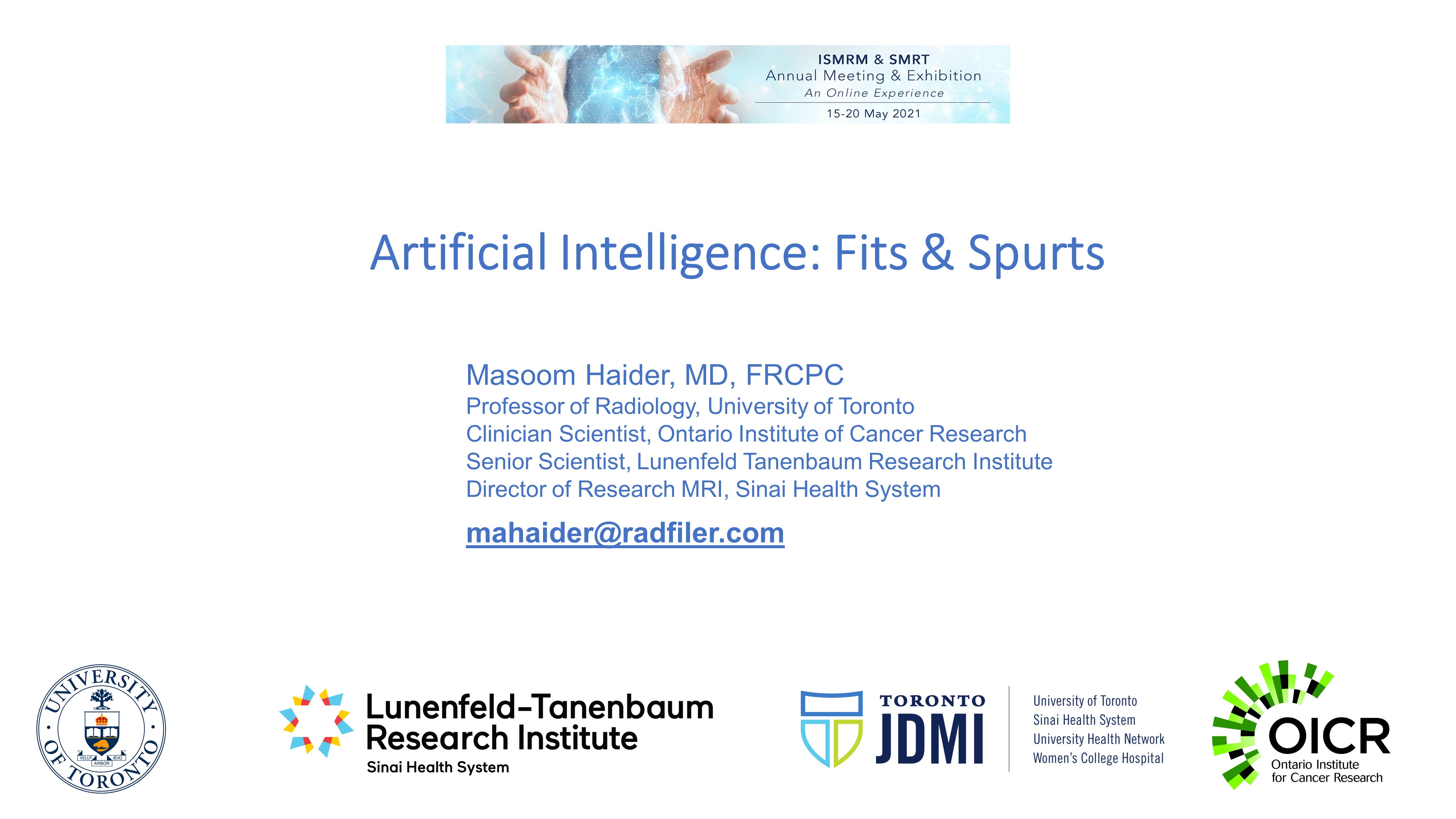 ISMRM & SMRT
Annual Meeting & Exhibition
An Online Experience
15-20 May 2021

Artificial Intelligence: Fits & Spurts

Masoom Haider, MD, FRCPC
Professor of Radiology, University of Toronto
Clinician Scientist, Ontario Institute of Cancer Research
Senior Scientist, Lunenfeld Tanenbaum Research Institute
Director of Research MRI, Sinai Health System

mahaider@radfiler.com

UNIVERSITY OF TORONTO
VELUT ARBOR ÆVO

Lunenfeld-Tanenbaum Research Institute
Sinai Health System

TORONTO JDMI
University of Toronto
Sinai Health System
University Health Network
Women's College Hospital

OICR
Ontario Institute for Cancer Research